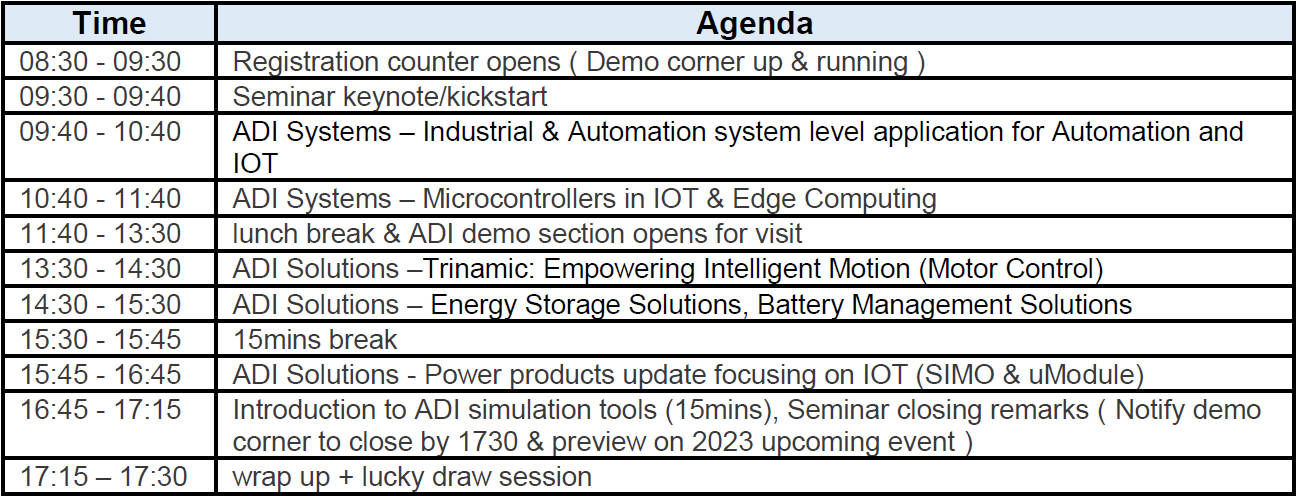 | Time | Agenda |
|---|---|
| 08:30 - 09:30 | Registration counter opens ( Demo corner up & running ) |
| 09:30 - 09:40 | Seminar keynote/kickstart |
| 09:40 - 10:40 | ADI Systems – Industrial & Automation system level application for Automation and IOT |
| 10:40 - 11:40 | ADI Systems – Microcontrollers in IOT & Edge Computing |
| 11:40 - 13:30 | lunch break & ADI demo section opens for visit |
| 13:30 - 14:30 | ADI Solutions –Trinamic: Empowering Intelligent Motion (Motor Control) |
| 14:30 - 15:30 | ADI Solutions – Energy Storage Solutions, Battery Management Solutions |
| 15:30 - 15:45 | 15mins break |
| 15:45 - 16:45 | ADI Solutions - Power products update focusing on IOT (SIMO & uModule) |
| 16:45 - 17:15 | Introduction to ADI simulation tools (15mins), Seminar closing remarks ( Notify demo corner to close by 1730 & preview on 2023 upcoming event ) |
| 17:15 – 17:30 | wrap up + lucky draw session |